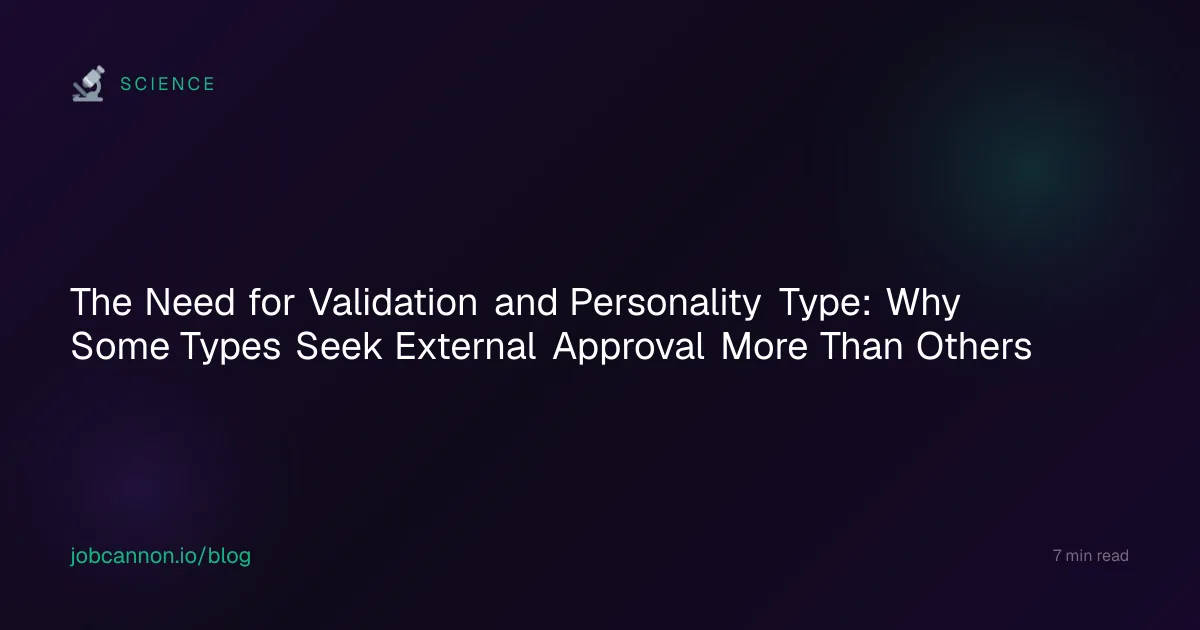 SCIENCE

The Need for Validation and Personality Type: Why Some Types Seek External Approval More Than Others

jobcannon.io/blog

7 min read